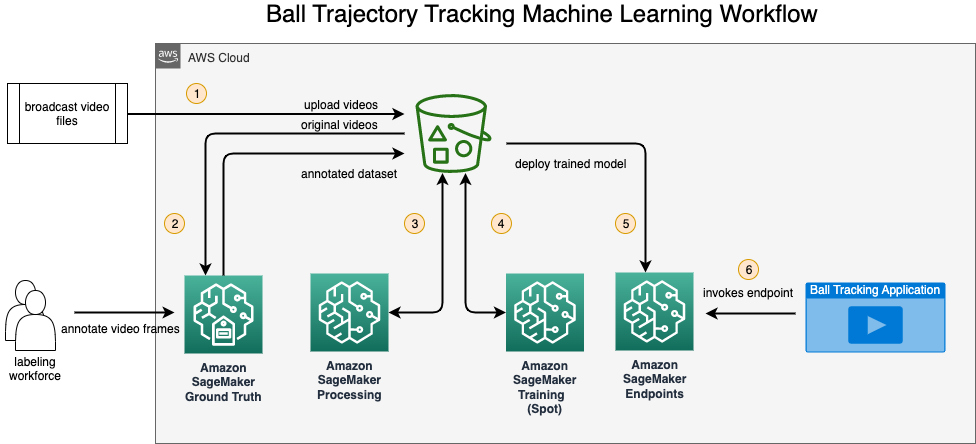 Ball Trajectory Tracking Machine Learning Workflow

aws AWS Cloud

broadcast video files

1

upload videos

original videos

annotated dataset

deploy trained model

2

3

4

5

6

invokes endpoint

Ball Tracking Application

labeling workforce

annotate video frames

Amazon SageMaker Ground Truth

Amazon SageMaker Processing

Amazon SageMaker Training (Spot)

Amazon SageMaker Endpoints